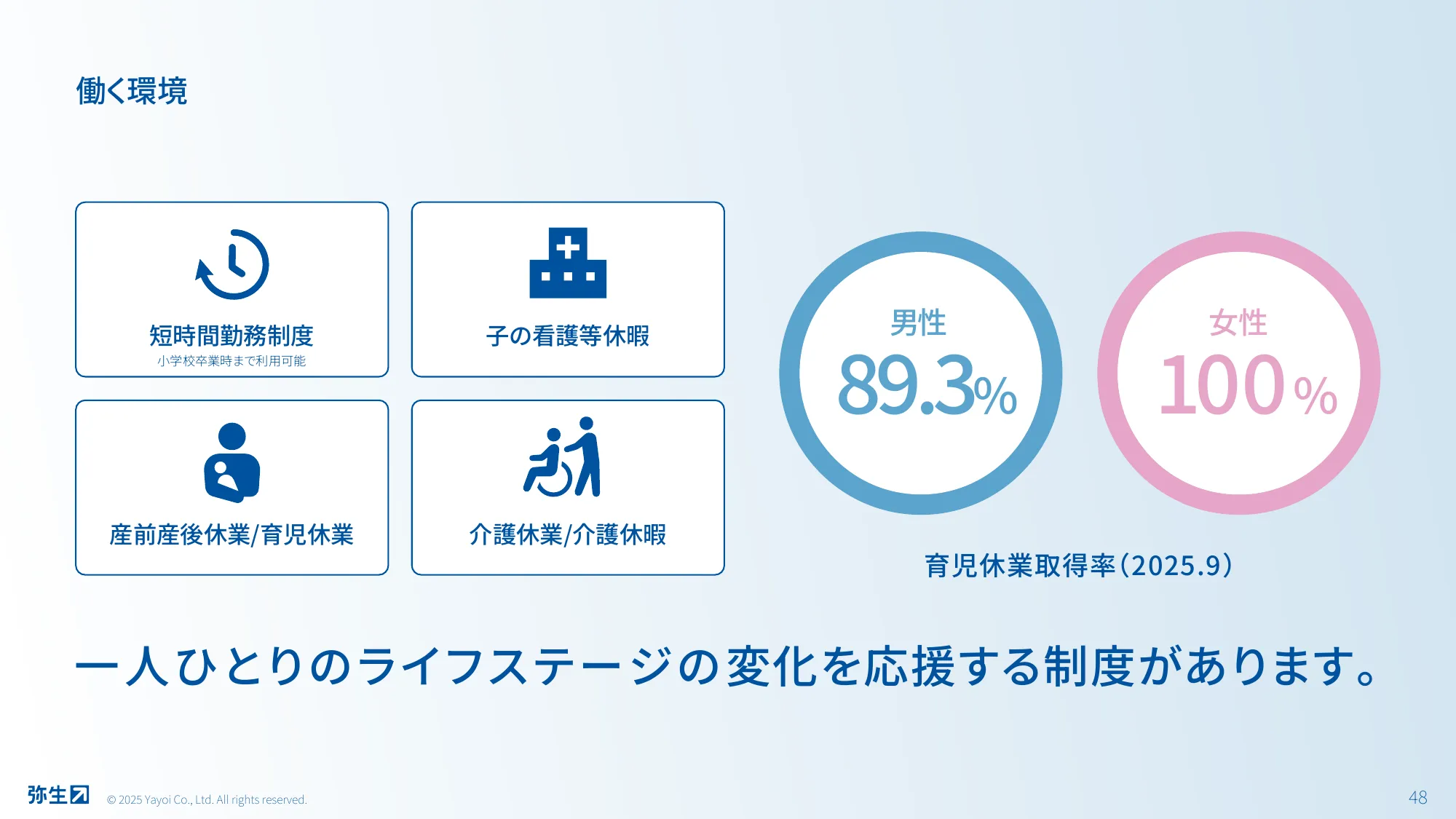 働く環境

短時間勤務制度
小学校卒業時まで利用可能

子の看護等休暇

産前産後休業/育児休業

介護休業/介護休暇

男性
89.3%

女性
100%

育児休業取得率(2025.9)

一人ひとりのライフステージの変化を応援する制度があります。

弥生

© 2025 Yayoi Co., Ltd. All rights reserved.

48